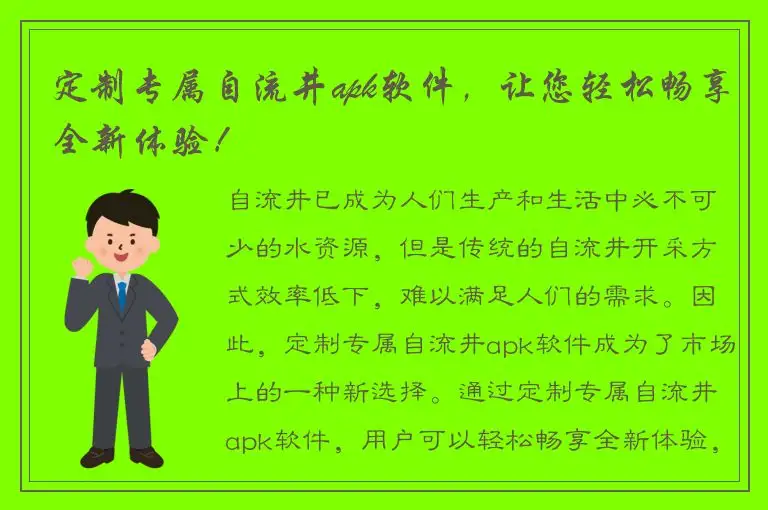 定制专属自流井apk软件，让您轻松畅享全新体验！

自流井已成为人们生产和生活中必不可少的水资源，但是传统的自流井开采方式效率低下，难以满足人们的需求。因此，定制专属自流井apk软件成为了市场上的一种新选择。通过定制专属自流井apk软件，用户可以轻松畅享全新体验，